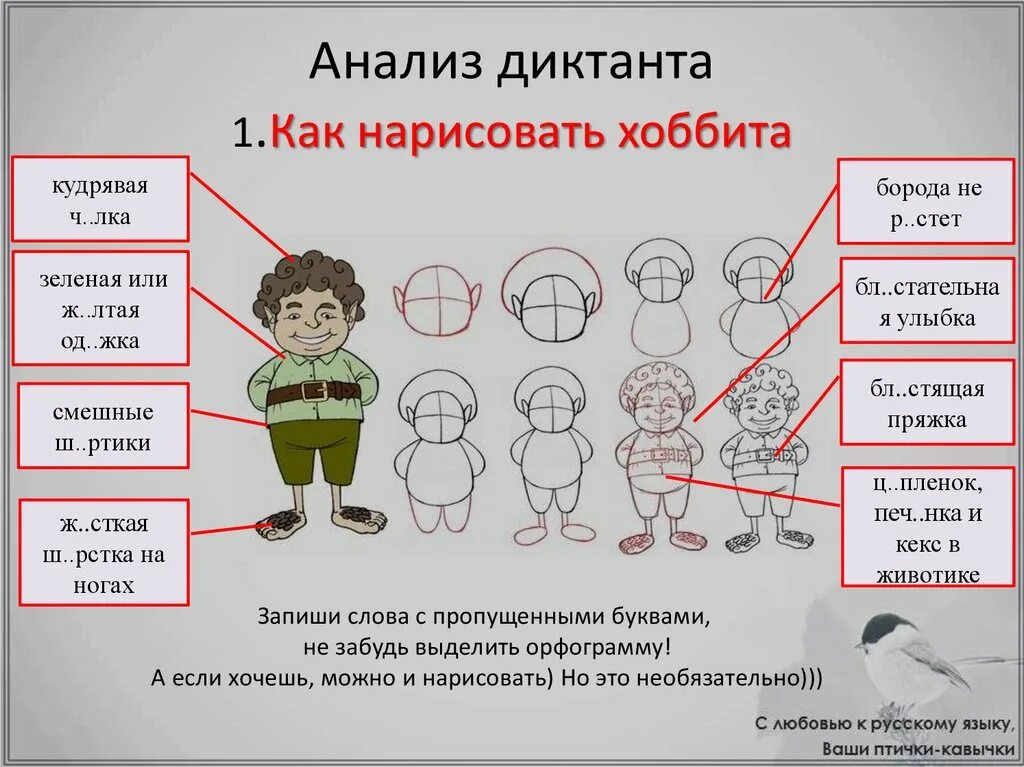 Анализ диктанта

1.Как нарисовать хоббита

кудрявая ч..лка

зеленая или ж..лтая од..жка

смешные ш..ртики

ж..сткая ш..рстка на ногах

борода не р..стет

бл..стательная улыбка

бл..стящая пряжка

ц..пленок, печ..нка и кекс в животике

Запиши слова с пропущенными буквами, не забудь выделить орфограмму! А если хочешь, можно и нарисовать) Но это необязательно)))

С любовью к русскому языку, Ваши птички-кавычки